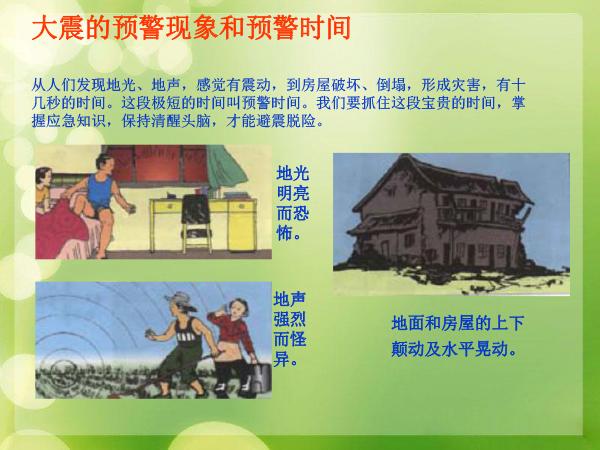 大震的预警现象和预警时间

从人们发现地光、地声，感觉有震动，到房屋破坏、倒塌，形成灾害，有十几秒的时间。这段极短的时间叫预警时间。我们要抓住这段宝贵的时间，掌握应急知识，保持清醒头脑，才能避震脱险。

地光明亮而恐怖。

地声强烈而怪异。

地面和房屋的上下颠动及水平晃动。